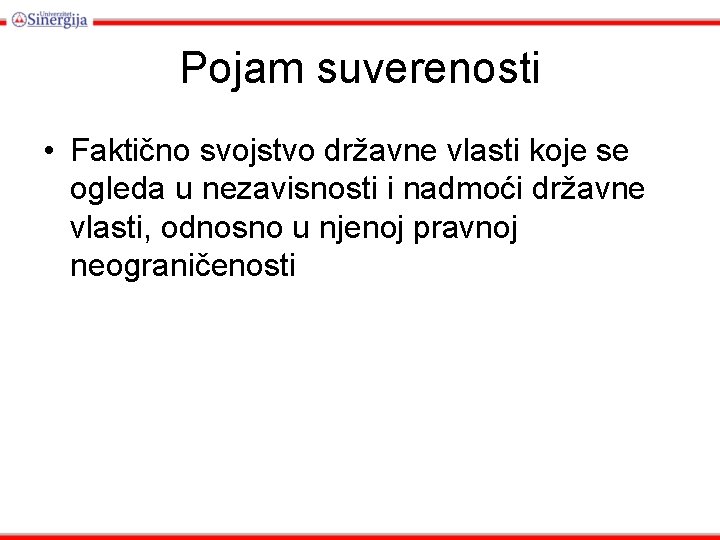 Univerzitet Sinergija

Pojam suverenosti

• Faktično svojstvo državne vlasti koje se ogleda u nezavisnosti i nadmoći državne vlasti, odnosno u njenoj pravnoj neograničenosti